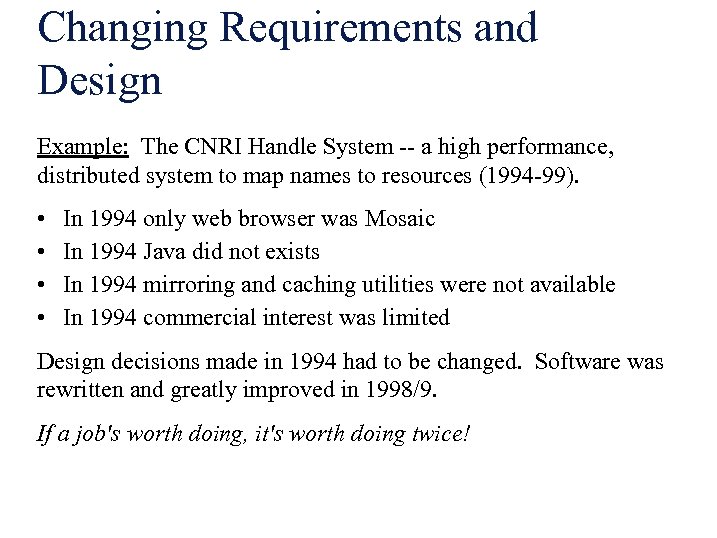 Changing Requirements and Design

Example: The CNRI Handle System -- a high performance, distributed system to map names to resources (1994-99).

• In 1994 only web browser was Mosaic
• In 1994 Java did not exists
• In 1994 mirroring and caching utilities were not available
• In 1994 commercial interest was limited

Design decisions made in 1994 had to be changed. Software was rewritten and greatly improved in 1998/9.

If a job's worth doing, it's worth doing twice!